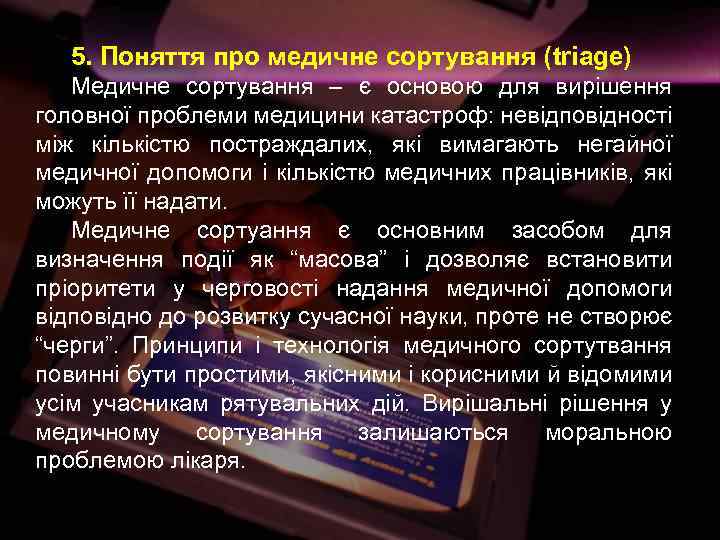 5. Поняття про медичне сортування (triage)

Медичне сортування – є основою для вирішення головної проблеми медицини катастроф: невідповідності між кількістю постраждалих, які вимагають негайної медичної допомоги і кількістю медичних працівників, які можуть її надати.

Медичне сортуання є основним засобом для визначення події як “масова” і дозволяє встановити пріоритети у черговості надання медичної допомоги відповідно до розвитку сучасної науки, проте не створює “черги”. Принципи і технологія медичного сортутвання повинні бути простими, якісними і корисними й відомими усім учасникам рятувальних дій. Вирішальні рішення у медичному сортування залишаються моральною проблемою лікаря.